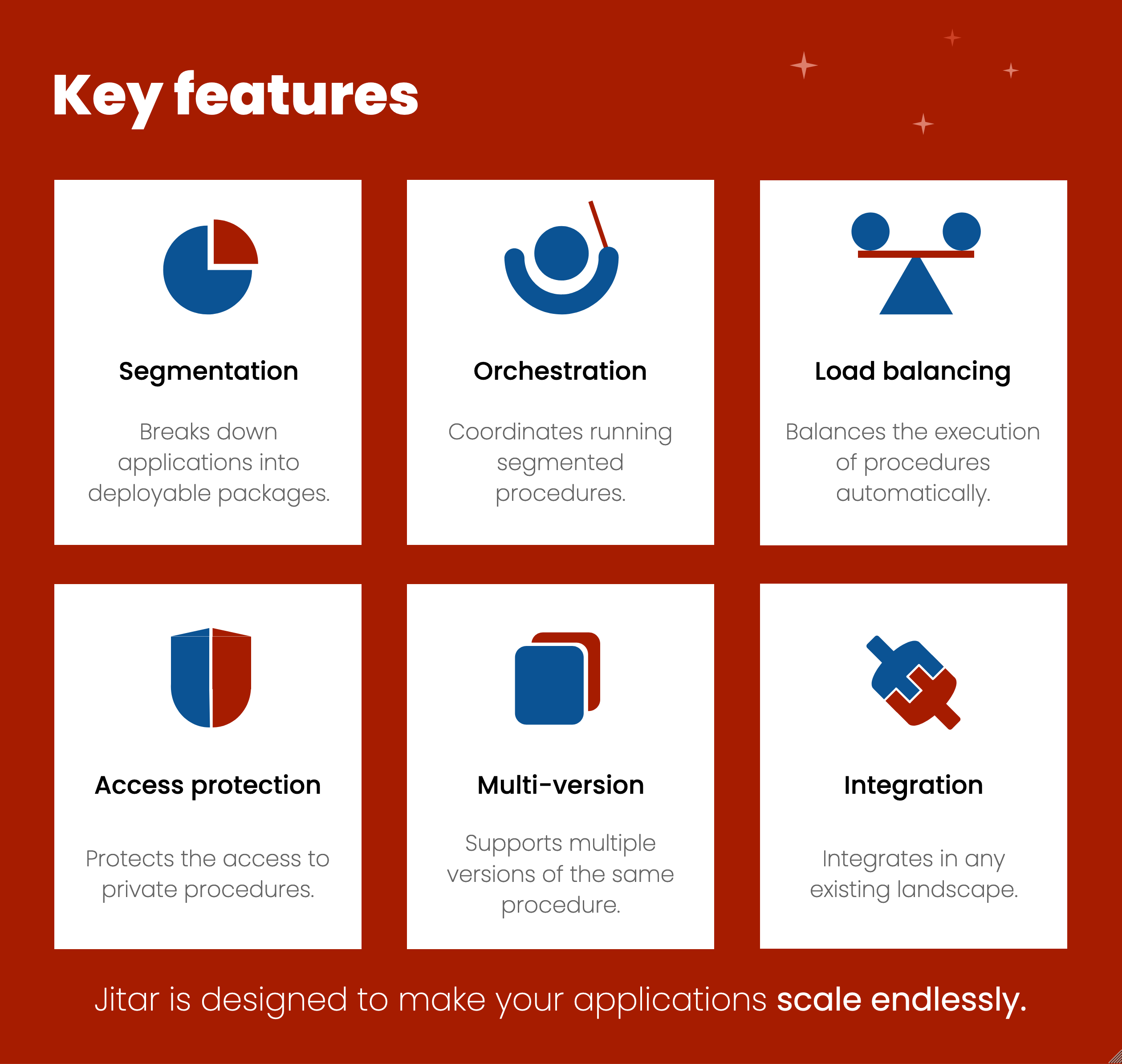 Key features

Segmentation

Breaks down applications into deployable packages.

Orchestration

Coordinates running segmented procedures.

Load balancing

Balances the execution of procedures automatically.

Access protection

Protects the access to private procedures.

Multi-version

Supports multiple versions of the same procedure.

Integration

Integrates in any existing landscape.

Jitar is designed to make your applications scale endlessly.